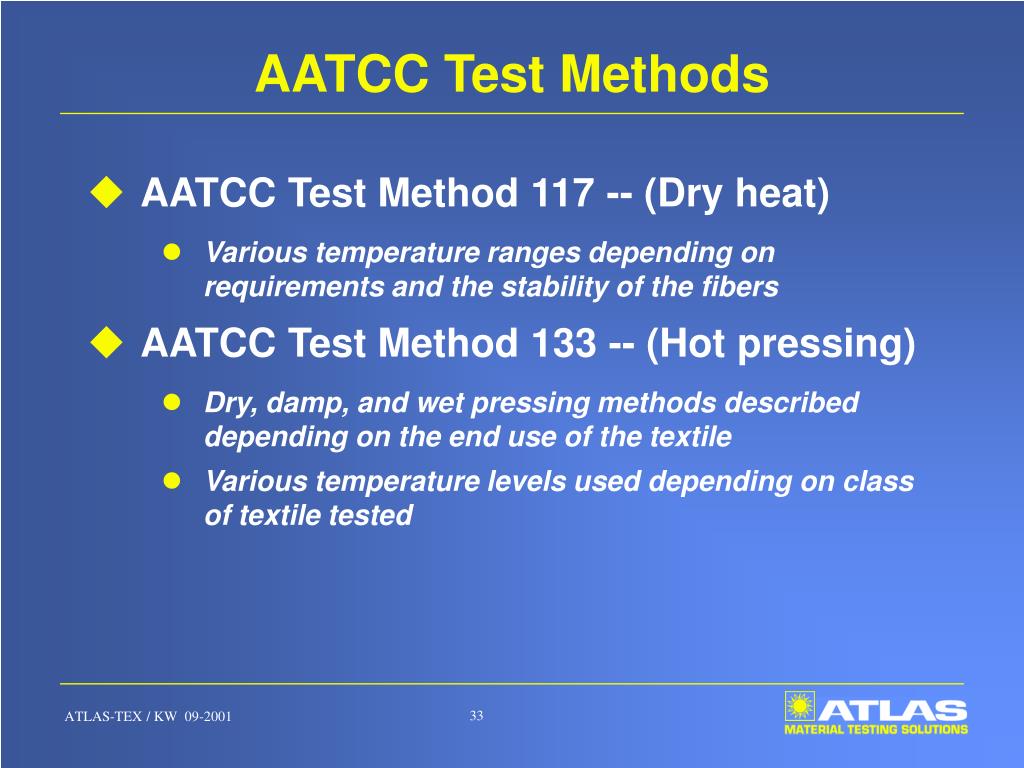 AATCC Test Methods

AATCC Test Method 117 -- (Dry heat)

Various temperature ranges depending on requirements and the stability of the fibers

AATCC Test Method 133 -- (Hot pressing)

Dry, damp, and wet pressing methods described depending on the end use of the textile

Various temperature levels used depending on class of textile tested

ATLAS-TEX / KW 09-2001

33

ATLAS
MATERIAL TESTING SOLUTIONS